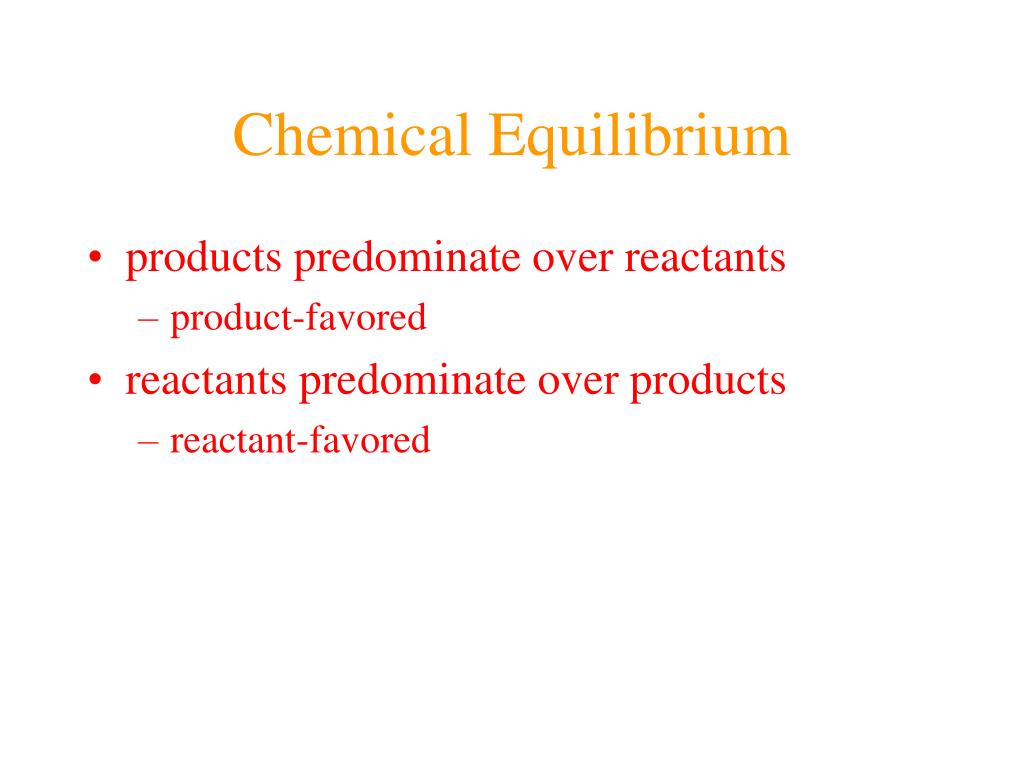 Chemical Equilibrium

• products predominate over reactants
 – product-favored
• reactants predominate over products
 – reactant-favored